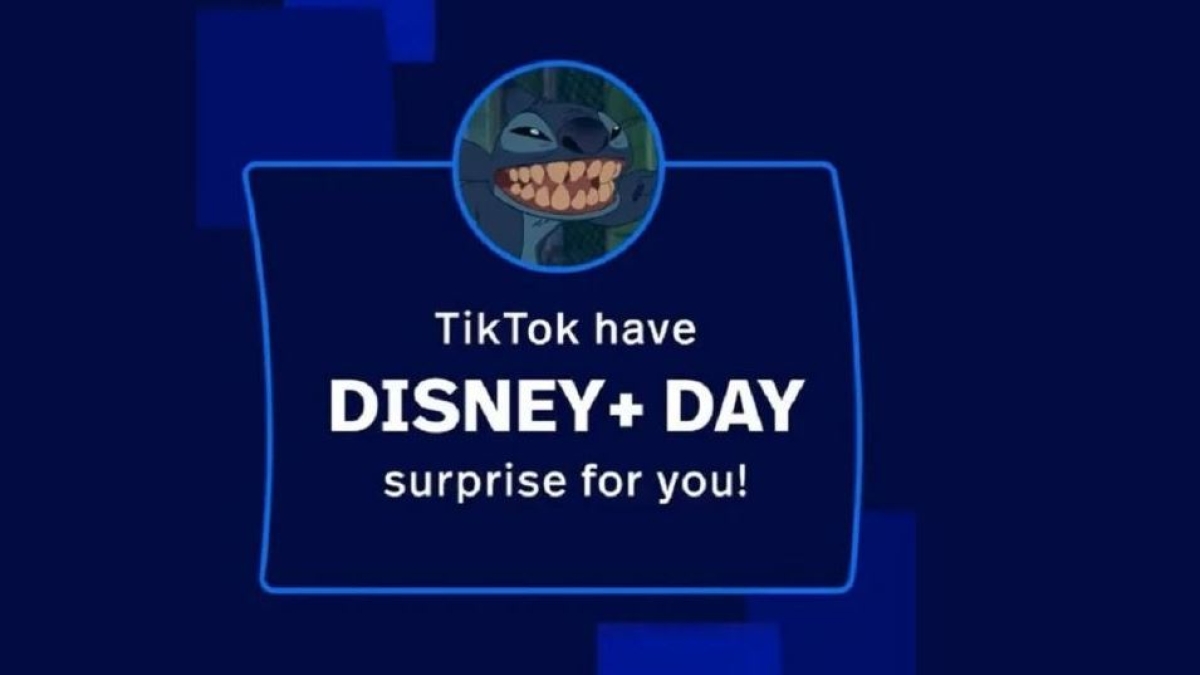 TikTok have
DISNEY+ DAY
surprise for you!